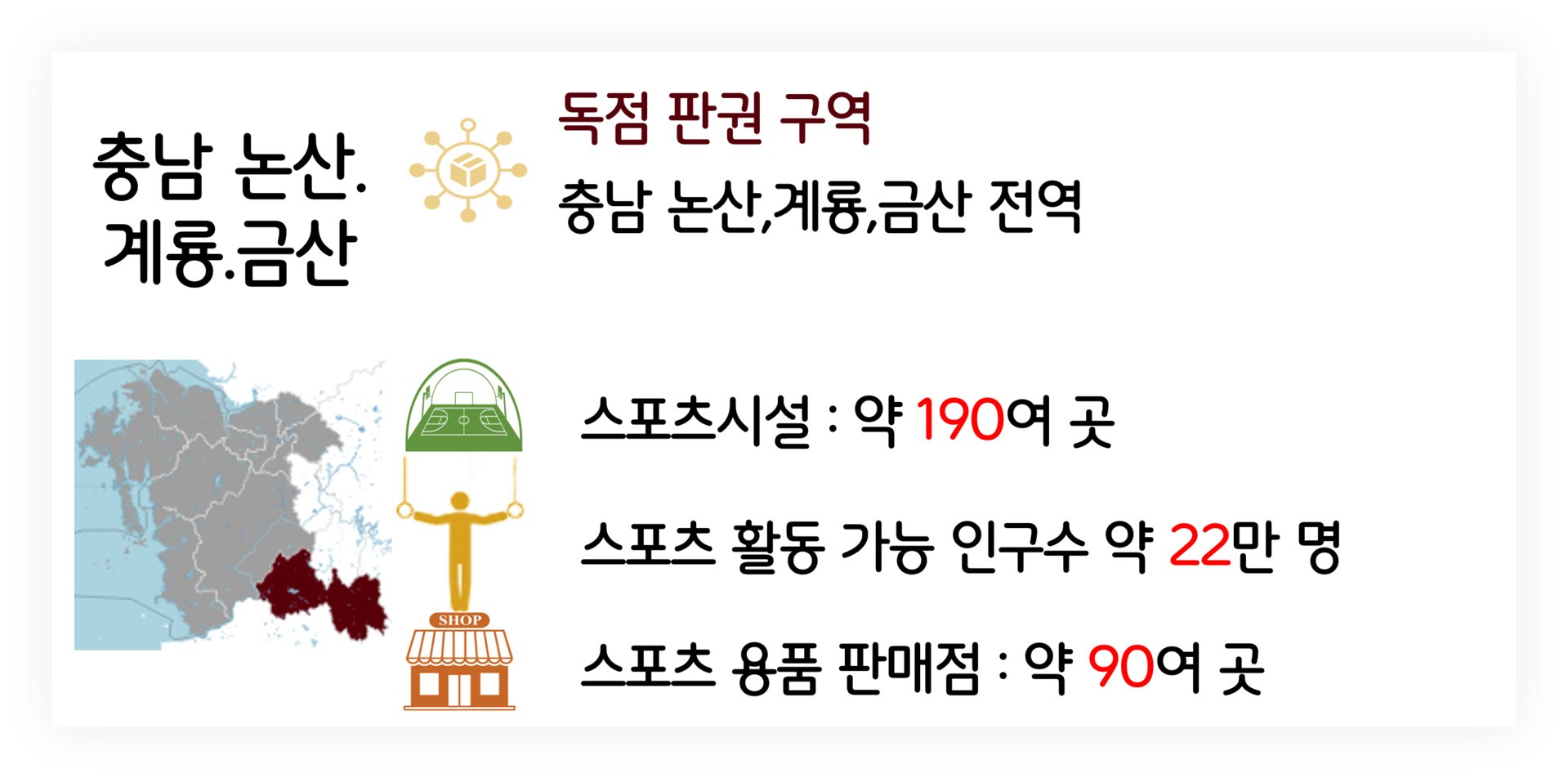 충남 논산.
계룡.금산

독점 판권 구역

충남 논산,계룡,금산 전역

스포츠시설 : 약 190여 곳

스포츠 활동 가능 인구수 약 22만 명

SHOP

스포츠 용품 판매점 : 약 90여 곳